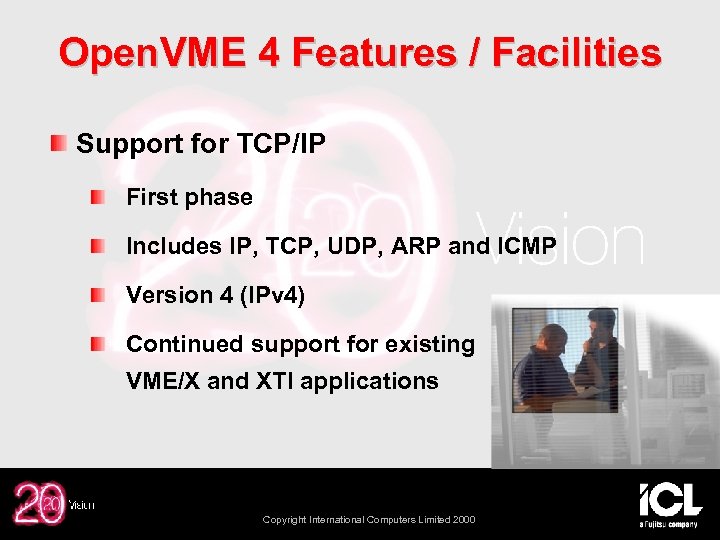 OpenVME 4 Features / Facilities

Support for TCP/IP

First phase

Includes IP, TCP, UDP, ARP and ICMP

Version 4 (IPv4)

Continued support for existing VME/X and XTI applications

20 20 Vision

20 20 Vision

Copyright International Computers Limited 2000

ICL
a Fujitsu company